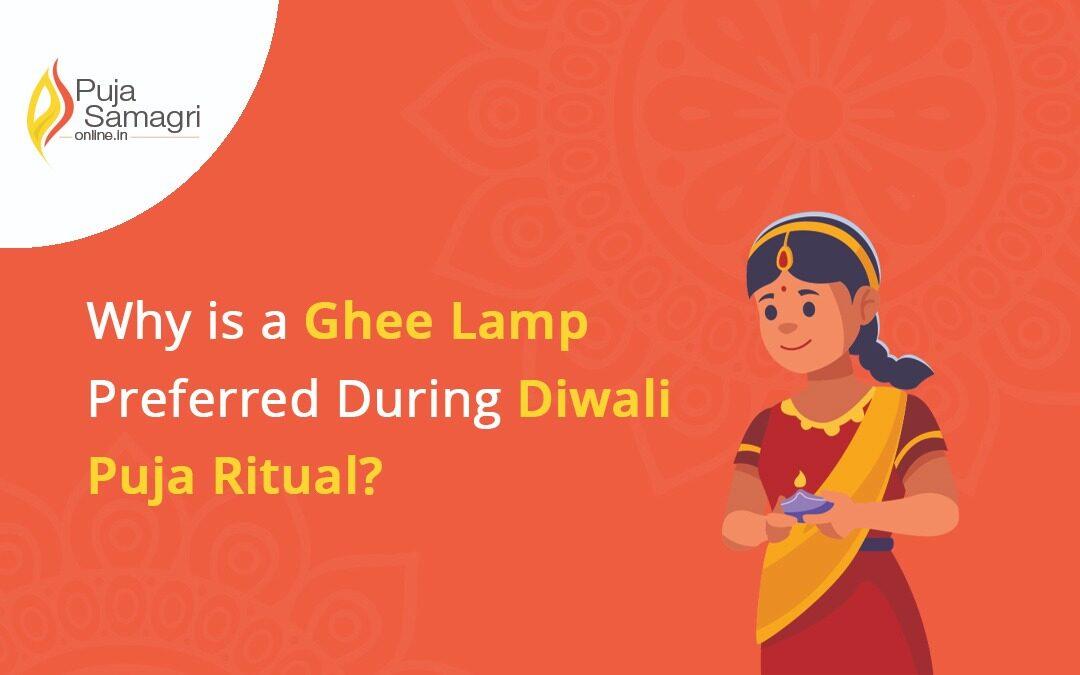 Puja Samagri online.in

Why is a Ghee Lamp Preferred During Diwali Puja Ritual?